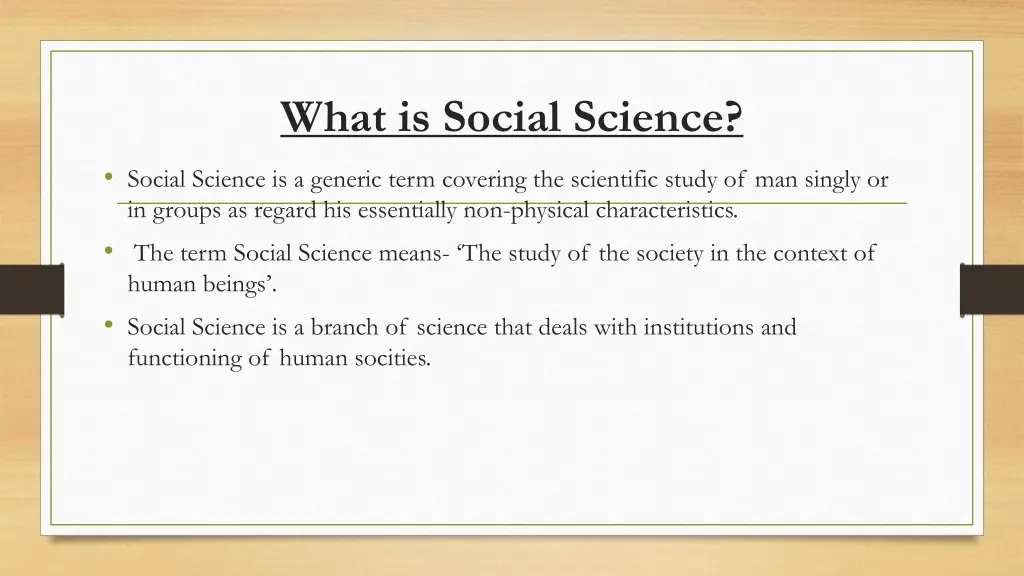 What is Social Science?

• Social Science is a generic term covering the scientific study of man singly or in groups as regard his essentially non-physical characteristics.

• The term Social Science means- ‘The study of the society in the context of human beings’.

• Social Science is a branch of science that deals with institutions and functioning of human socities.